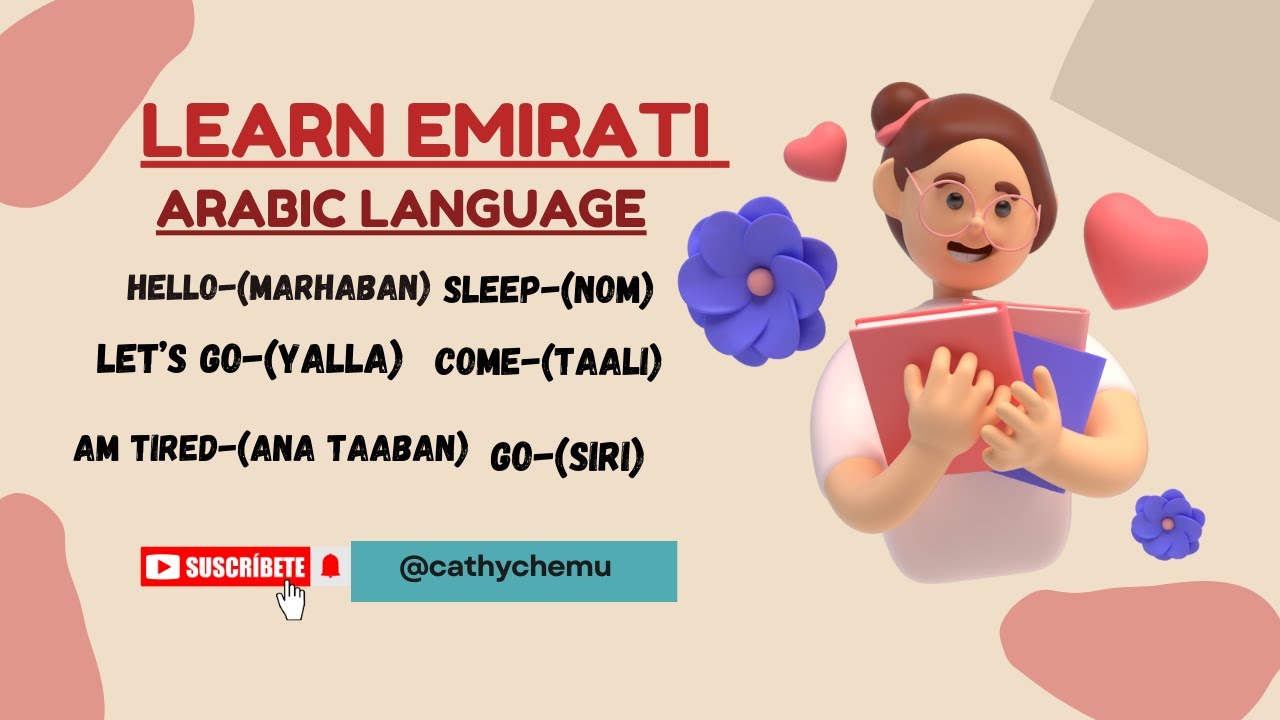 LEARN EMIRATI
ARABIC LANGUAGE

HELLO-(MARHABAN) SLEEP-(NOM)

LET'S GO-(YALLA) COME-(TAALI)

AM TIRED-(ANA TAABAN) GO-(SIRI)

SUSCRÍBETE

@cathychemu